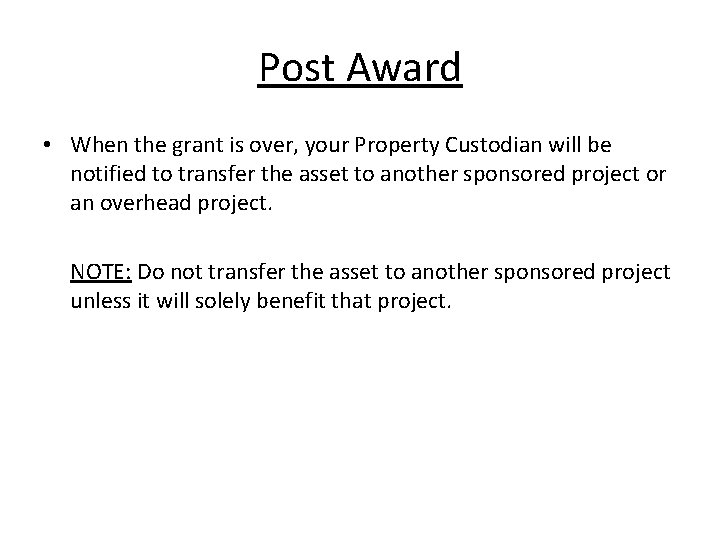 Post Award

• When the grant is over, your Property Custodian will be notified to transfer the asset to another sponsored project or an overhead project.

NOTE: Do not transfer the asset to another sponsored project unless it will solely benefit that project.